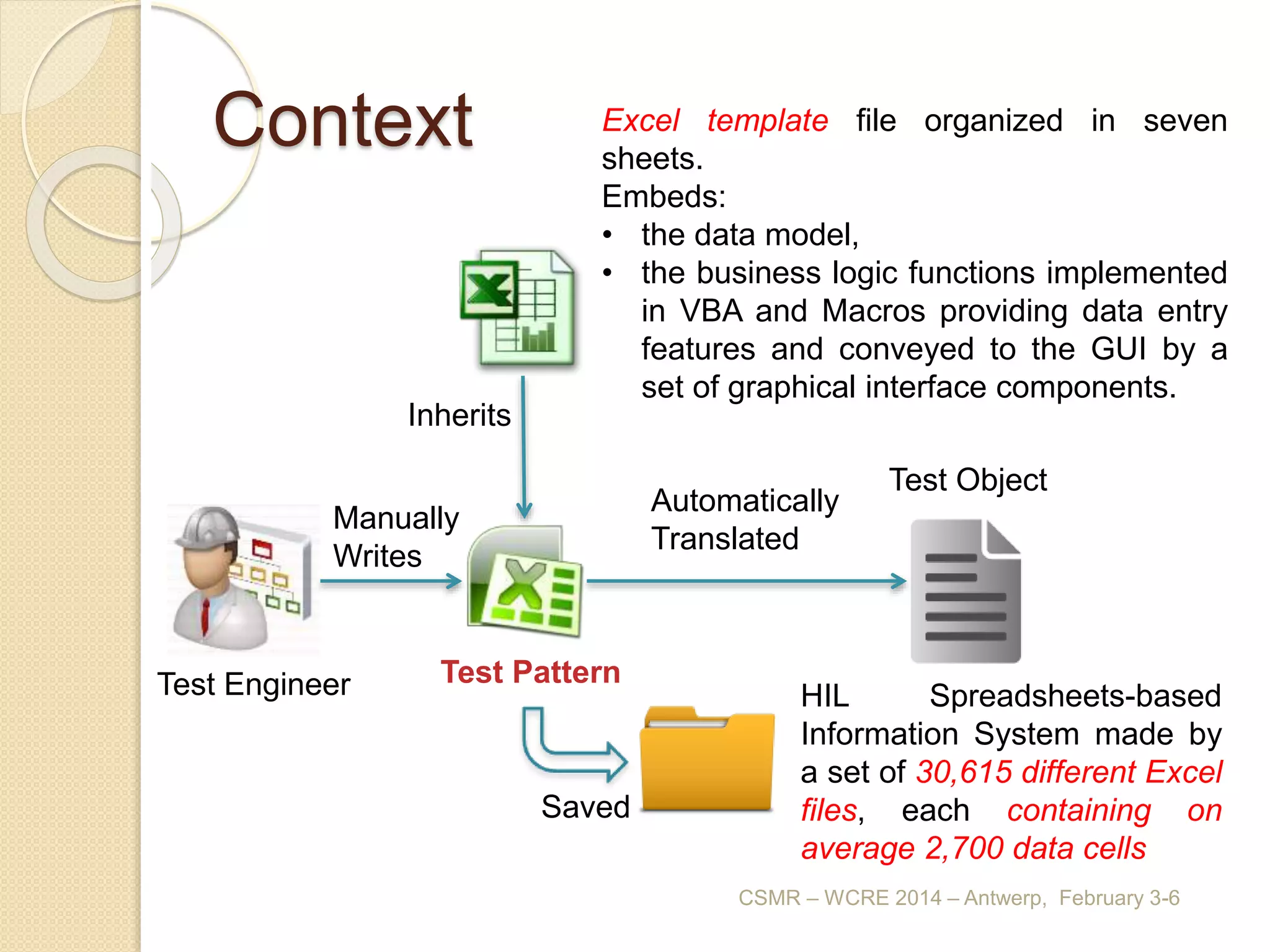 Context

Excel template file organized in seven sheets.
Embeds:
• the data model,
• the business logic functions implemented in VBA and Macros providing data entry features and conveyed to the GUI by a set of graphical interface components.

Inherits

Manually Writes

Automatically Translated

Test Object

Test Engineer

Test Pattern

Saved

HIL Spreadsheets-based Information System made by a set of 30,615 different Excel files, each containing on average 2,700 data cells

CSMR – WCRE 2014 – Antwerp, February 3-6